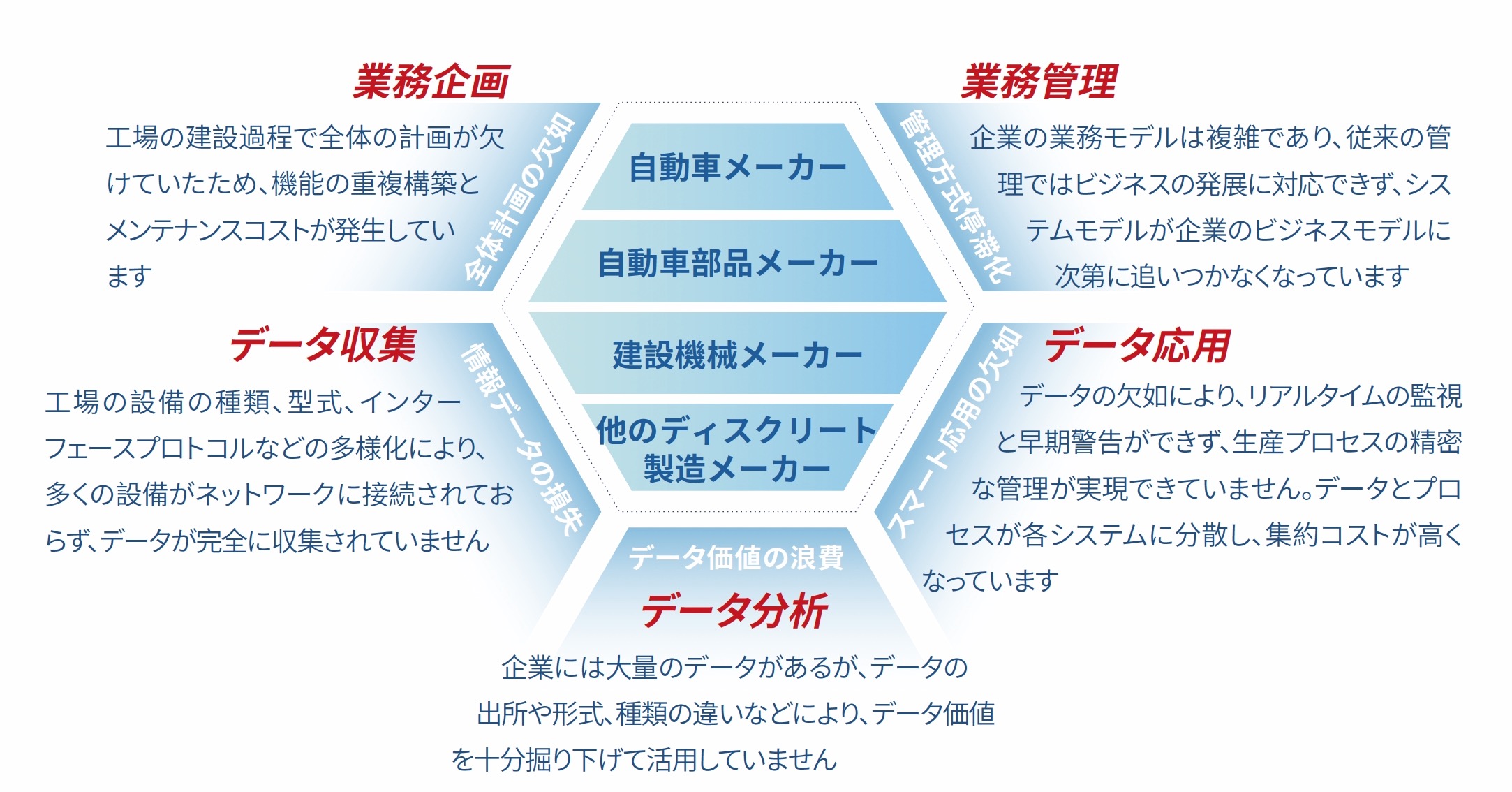 業務企画

全体計画の欠如

工場の建設過程で全体の計画が欠けていたため、機能の重複構築とメンテナンスコストが発生しています

業務管理

管理方式停滞化

企業の業務モデルは複雑であり、従来の管理ではビジネスの発展に対応できず、システムモデルが企業のビジネスモデルに次第に追いつかなくなっています

自動車メーカー

自動車部品メーカー

建設機械メーカー

他のディスクリート製造メーカー

データ収集

情報データの損失

工場の設備の種類、型式、インターフェースプロトコルなどの多様化により、多くの設備がネットワークに接続されておらず、データが完全に収集されていません

データ応用

スマート応用の欠如

データの欠如により、リアルタイムの監視と早期警告ができず、生産プロセスの精密な管理が実現できていません。データとプロセスが各システムに分散し、集約コストが高くなっています

データ価値の浪費

データ分析

企業には大量のデータがあるが、データの出所や形式、種類の違いなどにより、データ価値を十分掘り下げて活用していません